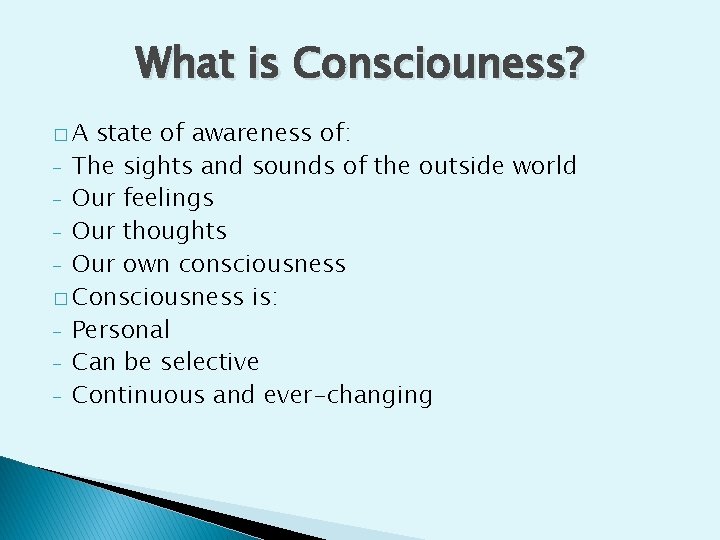 What is Consciouness?

□ A state of awareness of:
- The sights and sounds of the outside world
- Our feelings
- Our thoughts
- Our own consciousness
□ Consciousness is:
- Personal
- Can be selective
- Continuous and ever-changing